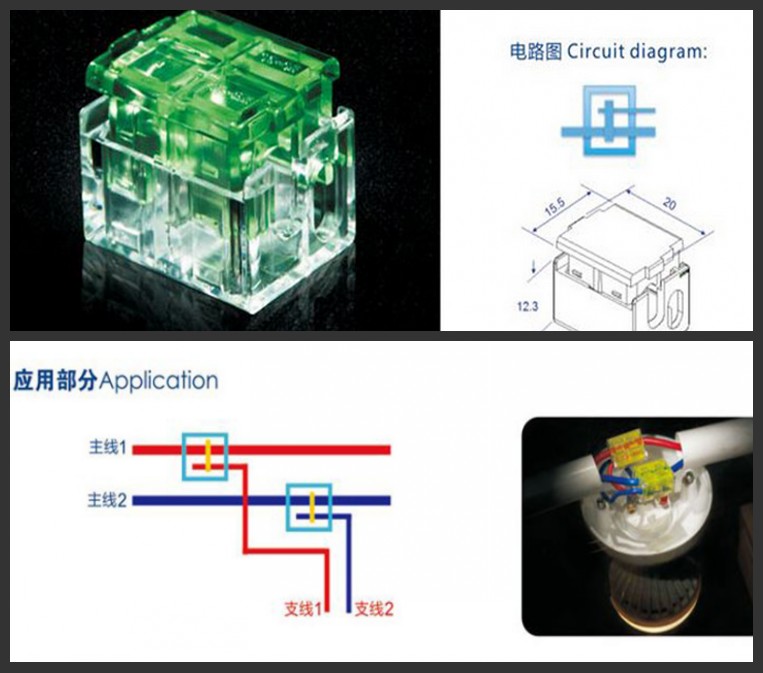 电路图 Circuit diagram:

15.5
20
12.3

应用部分Application

主线1
主线2
支线1
支线2